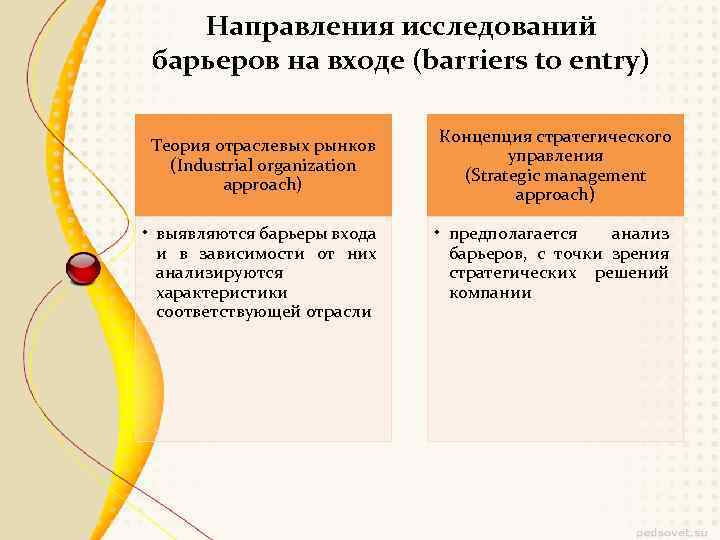 Направления исследований барьеров на входе (barriers to entry)

Теория отраслевых рынков (Industrial organization approach)

• выявляются барьеры входа и в зависимости от них анализируются характеристики соответствующей отрасли

Концепция стратегического управления (Strategic management approach)

• предполагается анализ барьеров, с точки зрения стратегических решений компании

pedsovet.su